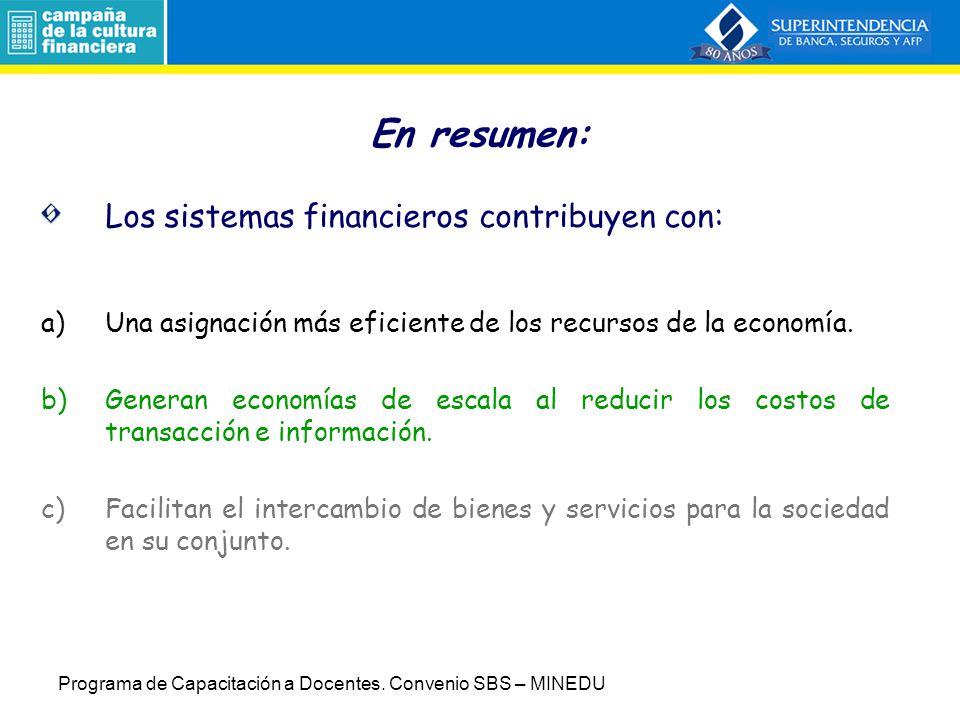 campaña de la cultura financiera

80 AÑOS
SUPERINTENDENCIA
DE BANCA, SEGUROS Y AFP

En resumen:

Los sistemas financieros contribuyen con:

a) Una asignación más eficiente de los recursos de la economía.

b) Generan economías de escala al reducir los costos de transacción e información.

c) Facilitan el intercambio de bienes y servicios para la sociedad en su conjunto.

Programa de Capacitación a Docentes. Convenio SBS – MINEDU